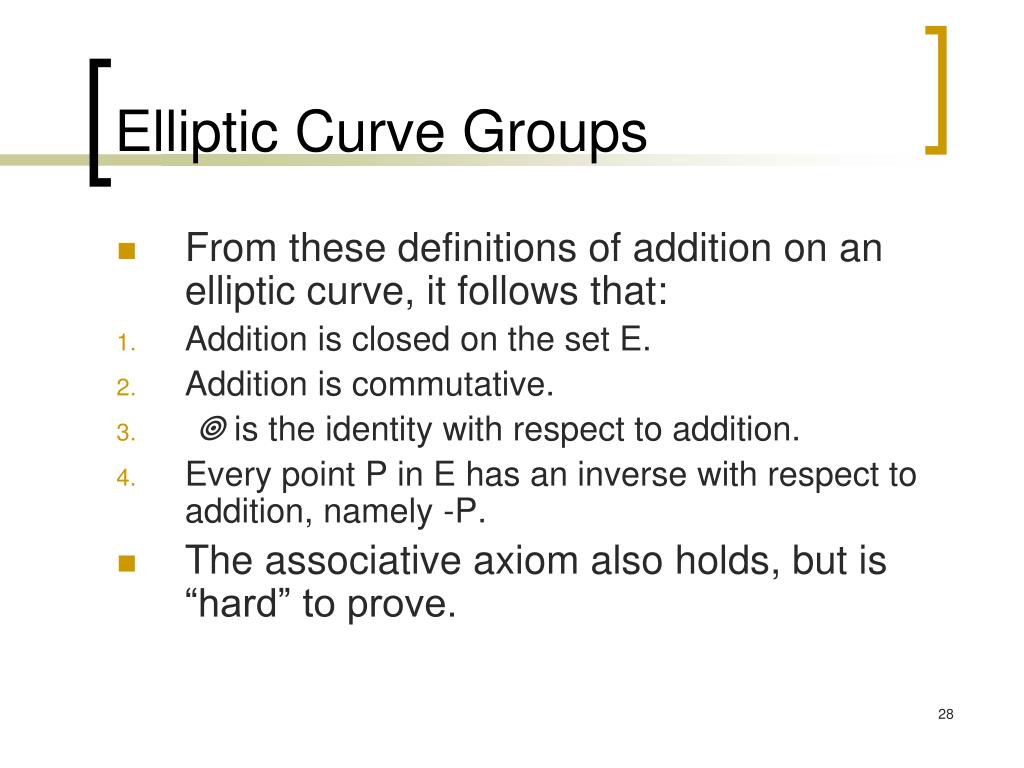 Elliptic Curve Groups

From these definitions of addition on an elliptic curve, it follows that:

1. Addition is closed on the set E.
2. Addition is commutative.
3. ◎ is the identity with respect to addition.
4. Every point P in E has an inverse with respect to addition, namely -P.

The associative axiom also holds, but is “hard” to prove.

28